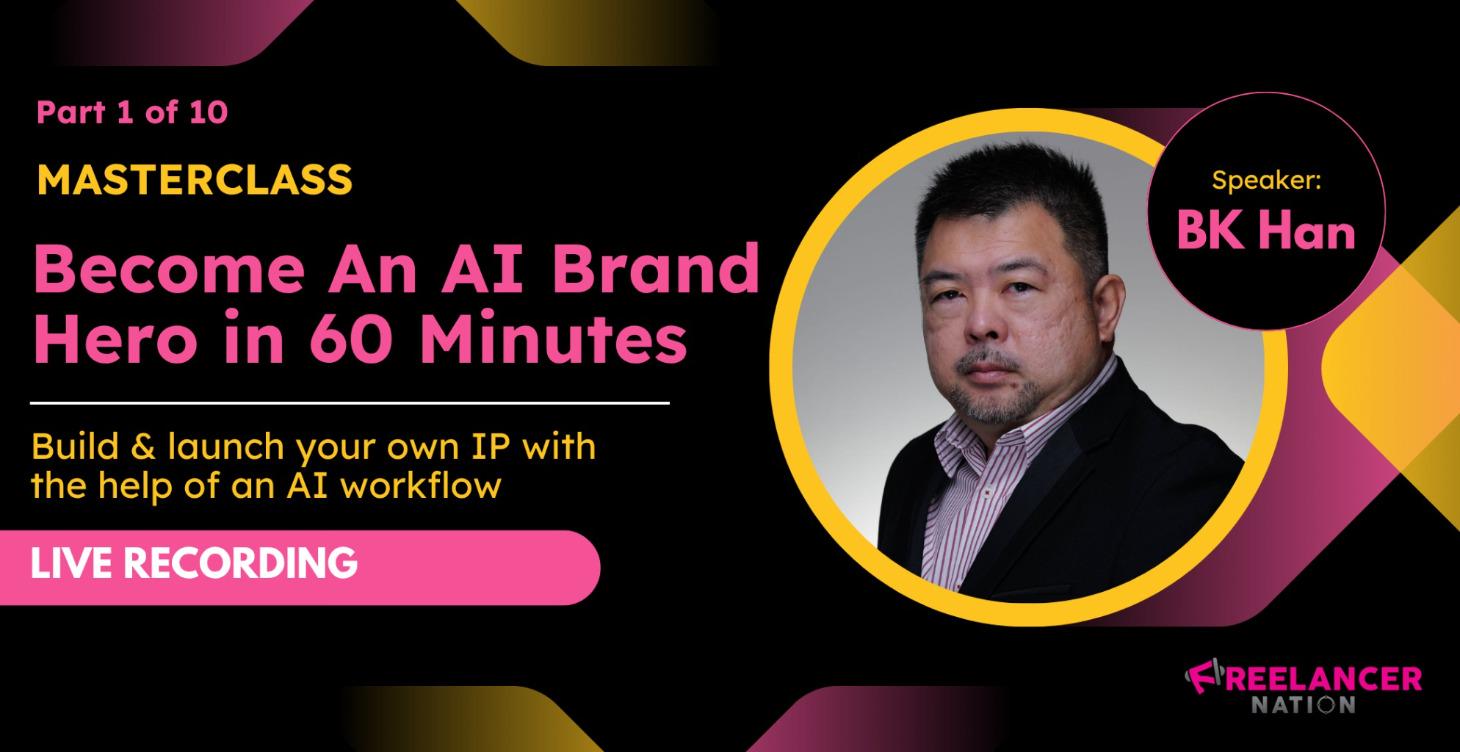 Part 1 of 10

MASTERCLASS

Become An AI Brand Hero in 60 Minutes

Build & launch your own IP with the help of an AI workflow

LIVE RECORDING

Speaker:
BK Han

FREELANCER
NATION